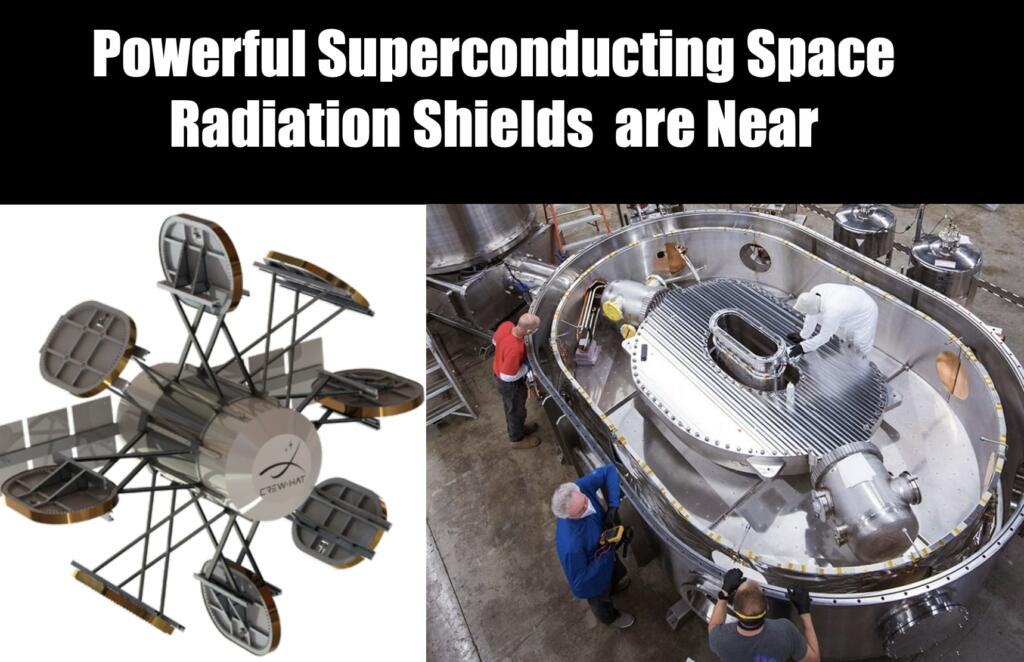 Powerful Superconducting Space Radiation Shields are Near

CREW-HAT